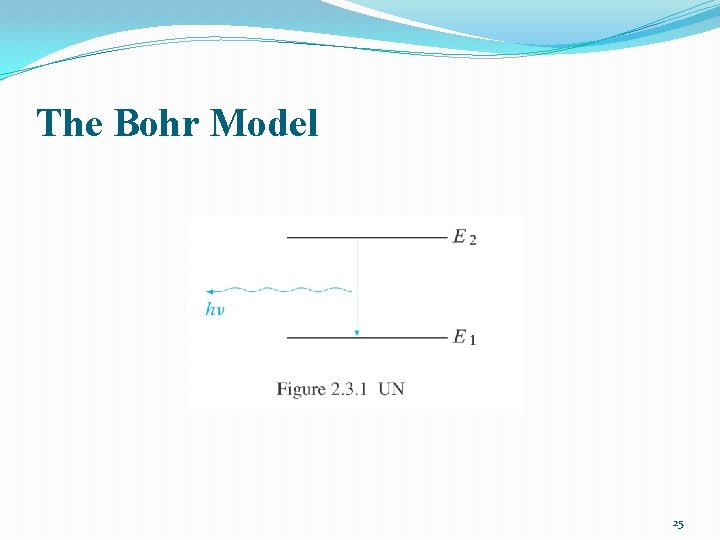 The Bohr Model

$E_2$

$h\nu$

$E_1$

Figure 2.3.1 UN

25